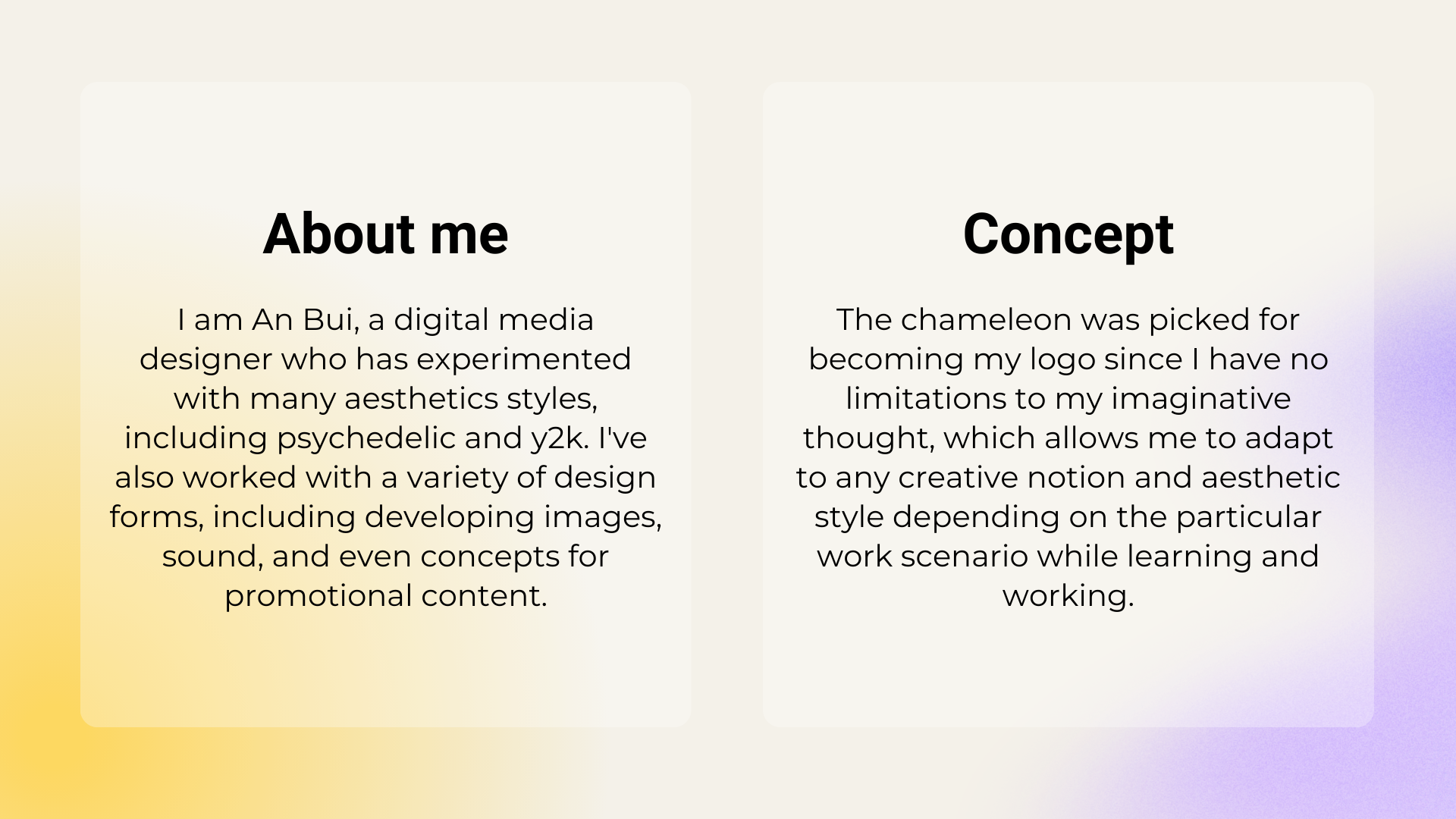 About me

I am An Bui, a digital media designer who has experimented with many aesthetics styles, including psychedelic and y2k. I've also worked with a variety of design forms, including developing images, sound, and even concepts for promotional content.

Concept

The chameleon was picked for becoming my logo since I have no limitations to my imaginative thought, which allows me to adapt to any creative notion and aesthetic style depending on the particular work scenario while learning and working.